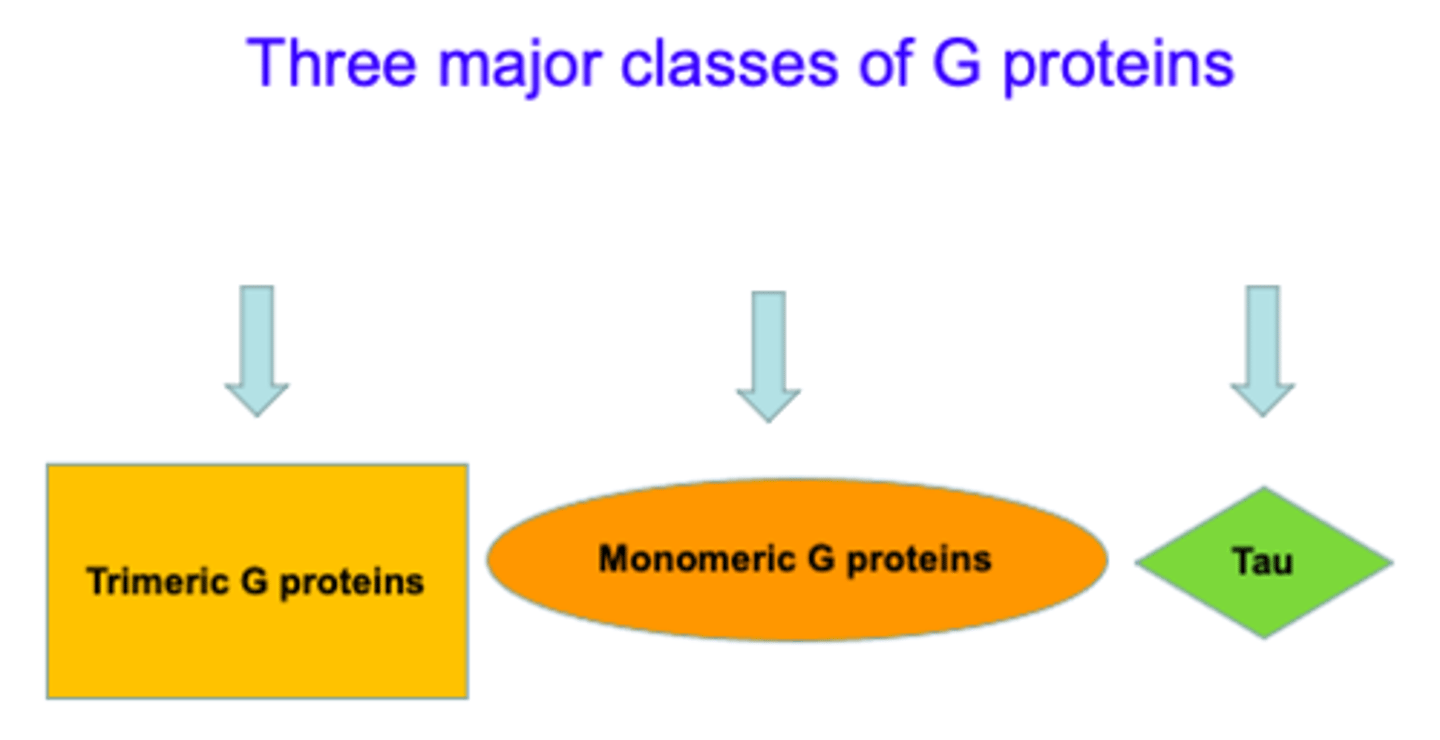 Three major classes of G proteins

Trimeric G proteins

Monomeric G proteins

Tau